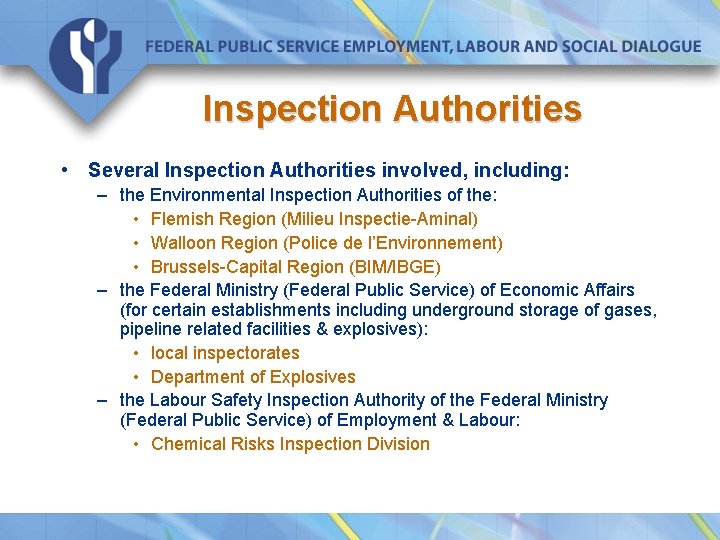 FEDERAL PUBLIC SERVICE EMPLOYMENT, LABOUR AND SOCIAL DIALOGUE

Inspection Authorities

• Several Inspection Authorities involved, including:
– the Environmental Inspection Authorities of the:
• Flemish Region (Milieu Inspectie-Aminal)
• Walloon Region (Police de l'Environnement)
• Brussels-Capital Region (BIM/IBGE)
– the Federal Ministry (Federal Public Service) of Economic Affairs (for certain establishments including underground storage of gases, pipeline related facilities & explosives):
• local inspectorates
• Department of Explosives
– the Labour Safety Inspection Authority of the Federal Ministry (Federal Public Service) of Employment & Labour:
• Chemical Risks Inspection Division